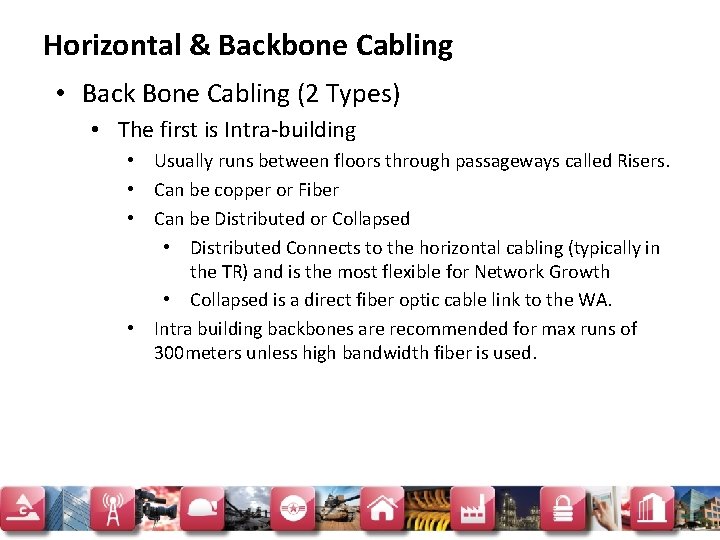 Horizontal & Backbone Cabling

• Back Bone Cabling (2 Types)

• The first is Intra-building

• Usually runs between floors through passageways called Risers.

• Can be copper or Fiber

• Can be Distributed or Collapsed

• Distributed Connects to the horizontal cabling (typically in the TR) and is the most flexible for Network Growth

• Collapsed is a direct fiber optic cable link to the WA.

• Intra building backbones are recommended for max runs of 300meters unless high bandwidth fiber is used.